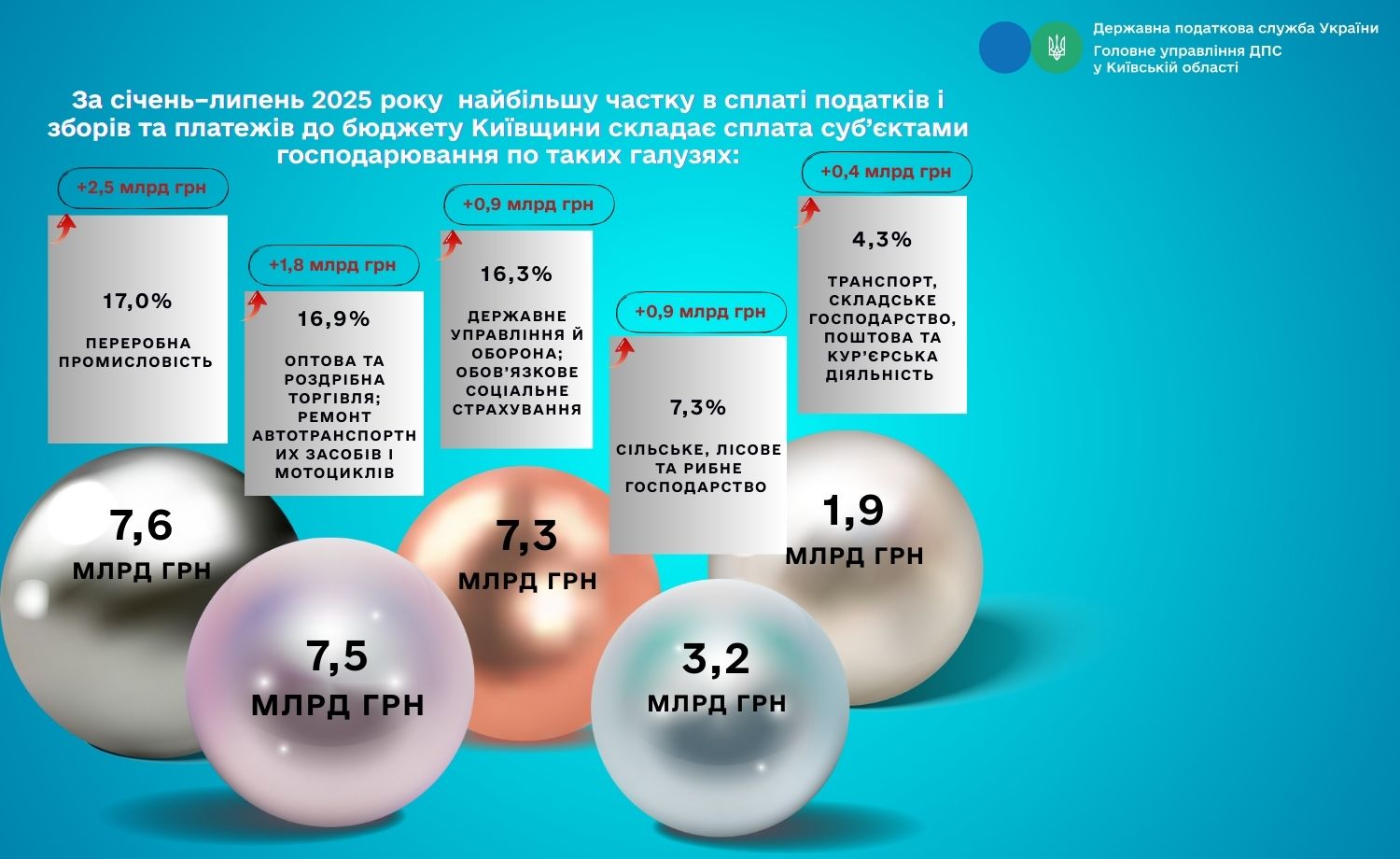 Державна податкова служба України
Головне управління ДПС у Київській області

За січень–липень 2025 року найбільшу частку в сплаті податків і зборів та платежів до бюджету Київщини складає сплата суб'єктами господарювання по таких галузях:

+2,5 млрд грн

17,0%

ПЕРЕРОБНА ПРОМИСЛОВІСТЬ

7,6 МЛРД ГРН

+1,8 млрд грн

16,9%

ОПТОВА ТА РОЗДРІБНА ТОРГІВЛЯ; РЕМОНТ АВТОТРАНСПОРТНИХ ЗАСОБІВ І МОТОЦИКЛІВ

7,5 МЛРД ГРН

+0,9 млрд грн

16,3%

ДЕРЖАВНЕ УПРАВЛІННЯ Й ОБОРОНА; ОБОВ'ЯЗКОВЕ СОЦІАЛЬНЕ СТРАХУВАННЯ

7,3 МЛРД ГРН

+0,9 млрд грн

7,3%

СІЛЬСЬКЕ, ЛІСОВЕ ТА РИБНЕ ГОСПОДАРСТВО

3,2 МЛРД ГРН

+0,4 млрд грн

4,3%

ТРАНСПОРТ, СКЛАДСЬКЕ ГОСПОДАРСТВО, ПОШТОВА ТА КУР'ЄРСЬКА ДІЯЛЬНІСТЬ

1,9 МЛРД ГРН